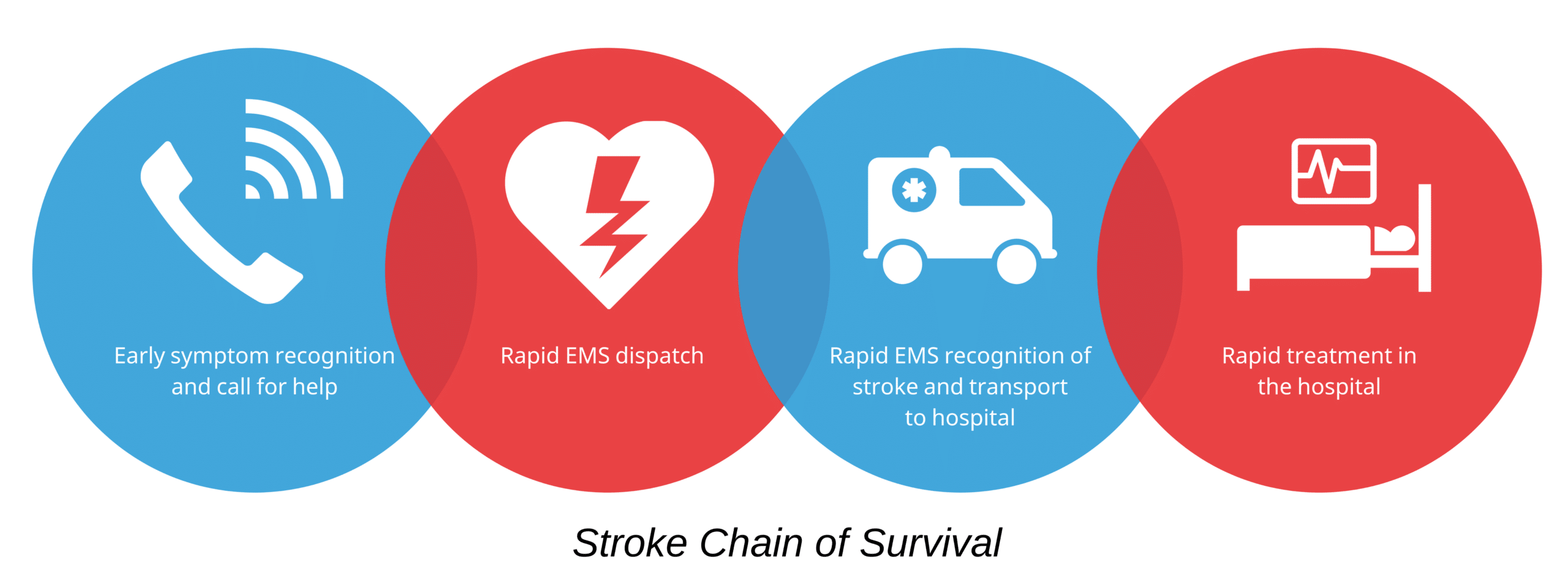 Early symptom recognition and call for help

Rapid EMS dispatch

Rapid EMS recognition of stroke and transport to hospital

Rapid treatment in the hospital

Stroke Chain of Survival